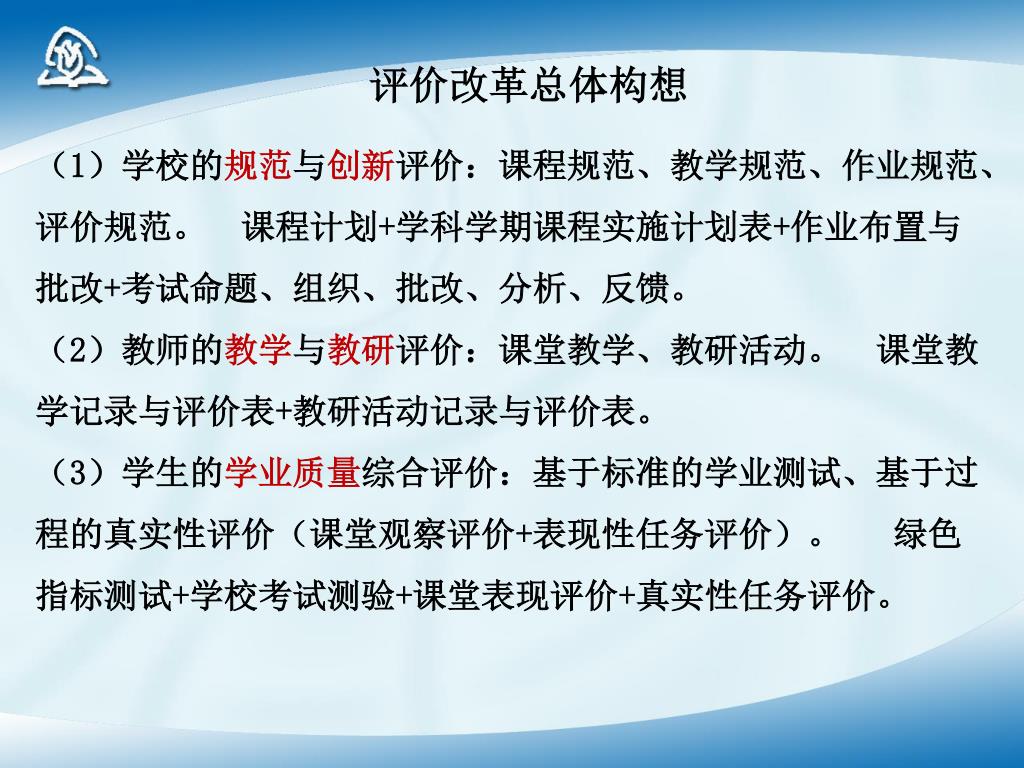 评价改革总体构想

（1）学校的规范与创新评价：课程规范、教学规范、作业规范、评价规范。　课程计划+学科学期课程实施计划表+作业布置与批改+考试命题、组织、批改、分析、反馈。

（2）教师的教学与教研评价：课堂教学、教研活动。　课堂教学记录与评价表+教研活动记录与评价表。

（3）学生的学业质量综合评价：基于标准的学业测试、基于过程的真实性评价（课堂观察评价+表现性任务评价）。　绿色指标测试+学校考试测验+课堂表现评价+真实性任务评价。